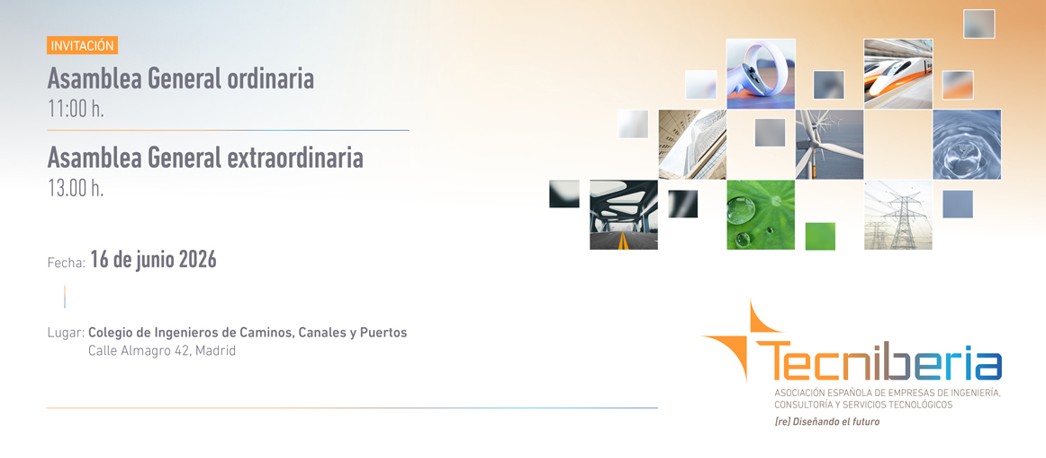 INVITACIÓN

Asamblea General ordinaria
11:00 h.

Asamblea General extraordinaria
13.00 h.

Fecha: 16 de junio 2026

Lugar: Colegio de Ingenieros de Caminos, Canales y Puertos
Calle Almagro 42, Madrid

Tecniberia
ASOCIACIÓN ESPAÑOLA DE EMPRESAS DE INGENIERÍA, CONSULTORÍA Y SERVICIOS TECNOLÓGICOS
[re] Diseñando el futuro